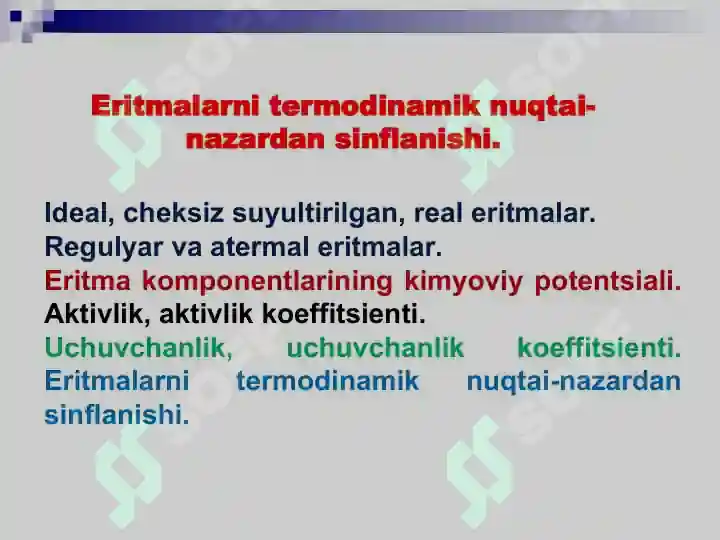 Eritmalarni termodinamik nuqtai-nazardan sinflanishi.

Ideal, cheksiz suyultirilgan, real eritmalar.
Regulyar va atermal eritmalar.
Eritma komponentlarining kimyoviy potentsiali.
Aktivlik, aktivlik koeffitsienti.
Uchuvchanlik, uchuvchanlik koeffitsienti.
Eritmalarni termodinamik nuqtai-nazardan sinflanishi.